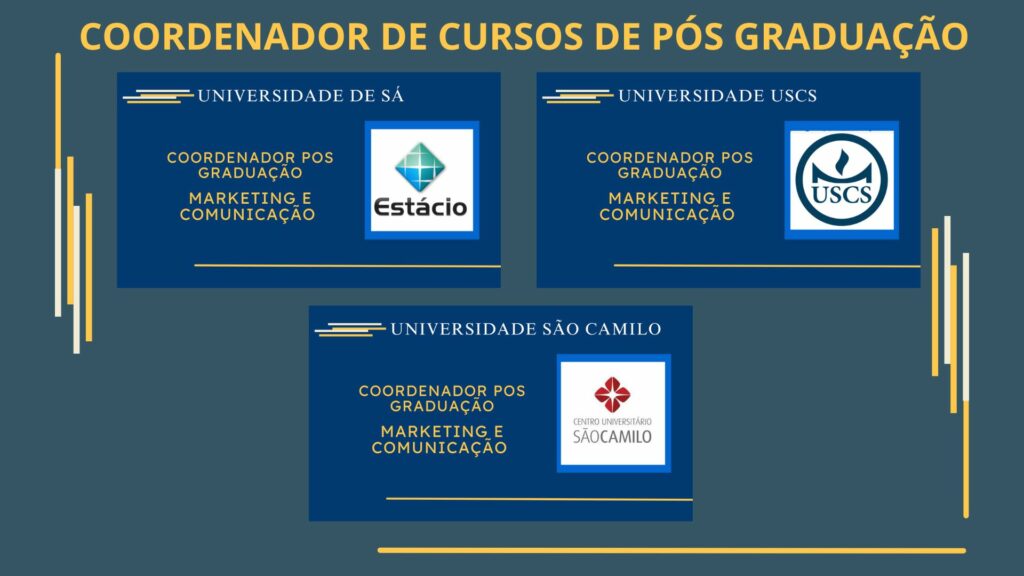 COORDENADOR DE CURSOS DE PÓS GRADUAÇÃO

UNIVERSIDADE DE SÁ

COORDENADOR POS GRADUAÇÃO

MARKETING E COMUNICAÇÃO

Estácio

UNIVERSIDADE USCS

COORDENADOR POS GRADUAÇÃO

MARKETING E COMUNICAÇÃO

USCS

UNIVERSIDADE SÃO CAMILO

COORDENADOR POS GRADUAÇÃO

MARKETING E COMUNICAÇÃO

CENTRO UNIVERSITÁRIO SÃO CAMILO